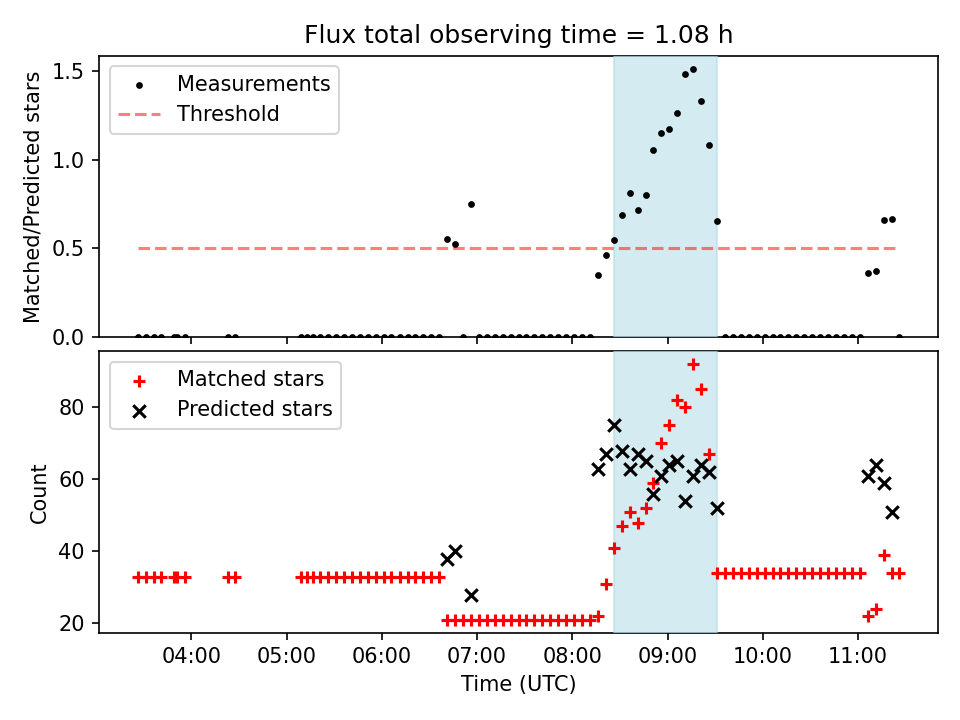 Flux total observing time = 1.08 h

Measurements
Threshold

Matched/Predicted stars

1.5
1.0
0.5
0.0

Matched stars
Predicted stars

Count

80
60
40
20

04:00
05:00
06:00
07:00
08:00
09:00
10:00
11:00

Time (UTC)